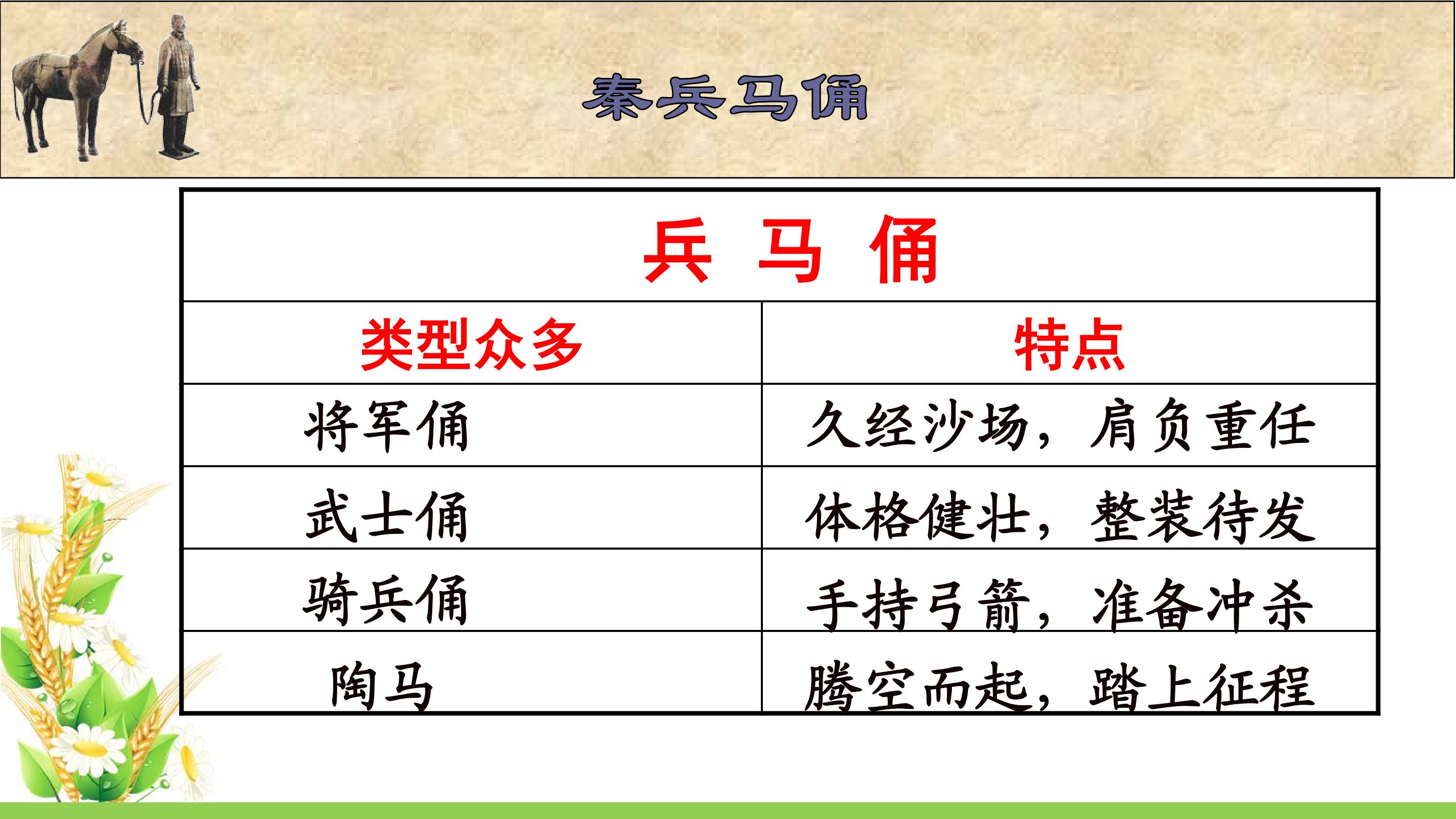 秦兵马俑

| 兵 马 俑 | |
|---|---|
| 类型众多 | 特点 |
| 将军俑 | 久经沙场，肩负重任 |
| 武士俑 | 体格健壮，整装待发 |
| 骑兵俑 | 手持弓箭，准备冲杀 |
| 陶马 | 腾空而起，踏上征程 |